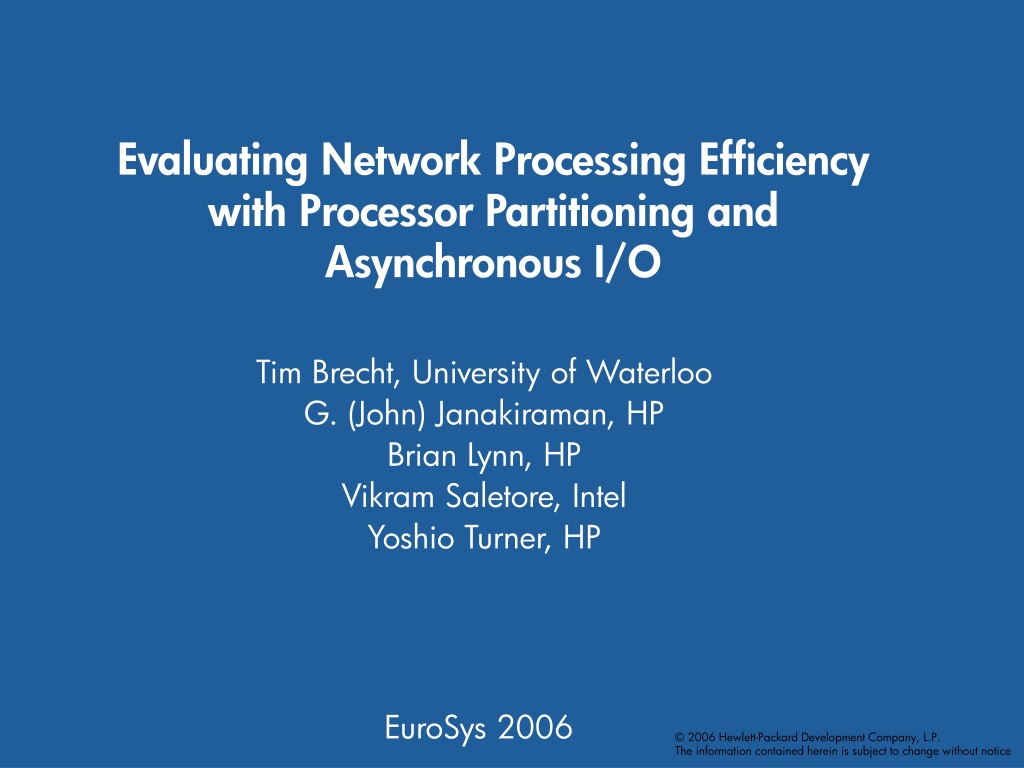 Evaluating Network Processing Efficiency with Processor Partitioning and Asynchronous I/O

Tim Brecht, University of Waterloo
G. (John) Janakiraman, HP
Brian Lynn, HP
Vikram Saletore, Intel
Yoshio Turner, HP

EuroSys 2006

© 2006 Hewlett-Packard Development Company, L.P.
The information contained herein is subject to change without notice